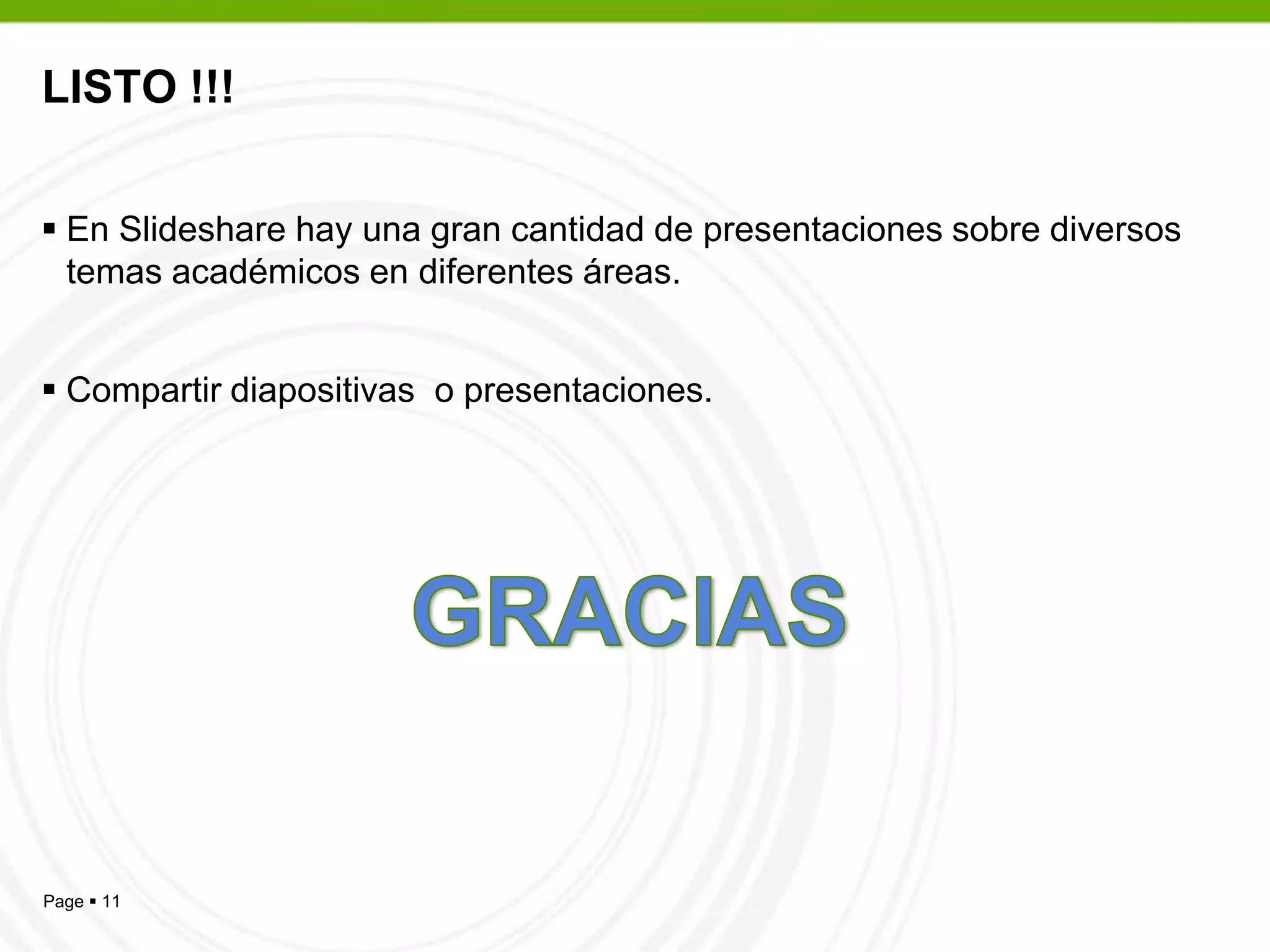 LISTO !!!

▪ En Slideshare hay una gran cantidad de presentaciones sobre diversos temas académicos en diferentes áreas.

▪ Compartir diapositivas  o presentaciones.

GRACIAS

Page ▪ 11